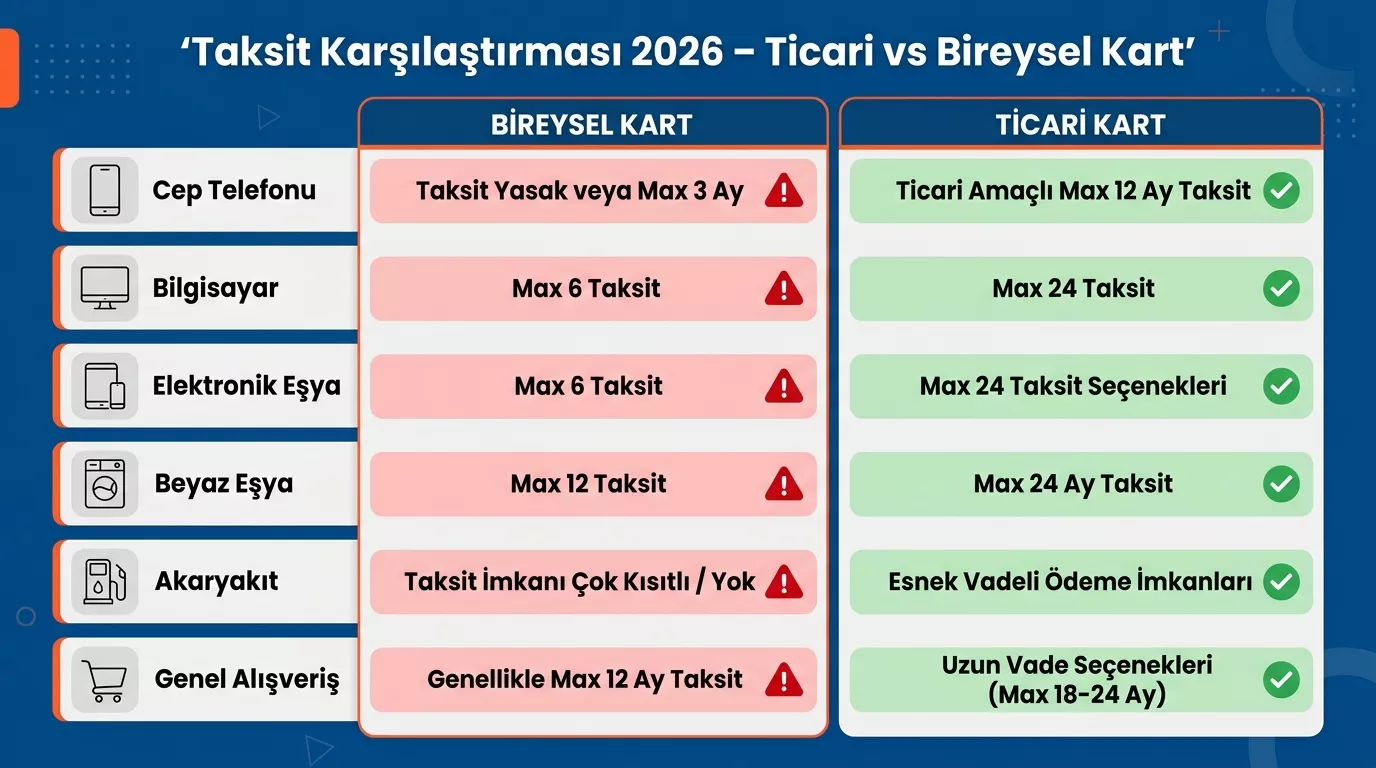 ‘Taksit Karşılaştırması 2026 – Ticari vs Bireysel Kart’

| | BİREYSEL KART | TİCARİ KART |
|---|---|---|
| Cep Telefonu | Taksit Yasak veya Max 3 Ay | Ticari Amaçlı Max 12 Ay Taksit |
| Bilgisayar | Max 6 Taksit | Max 24 Taksit |
| Elektronik Eşya | Max 6 Taksit | Max 24 Taksit Seçenekleri |
| Beyaz Eşya | Max 12 Taksit | Max 24 Ay Taksit |
| Akaryakıt | Taksit İmkanı Çok Kısıtlı / Yok | Esnek Vadeli Ödeme İmkanları |
| Genel Alışveriş | Genellikle Max 12 Ay Taksit | Uzun Vade Seçenekleri (Max 18-24 Ay) |